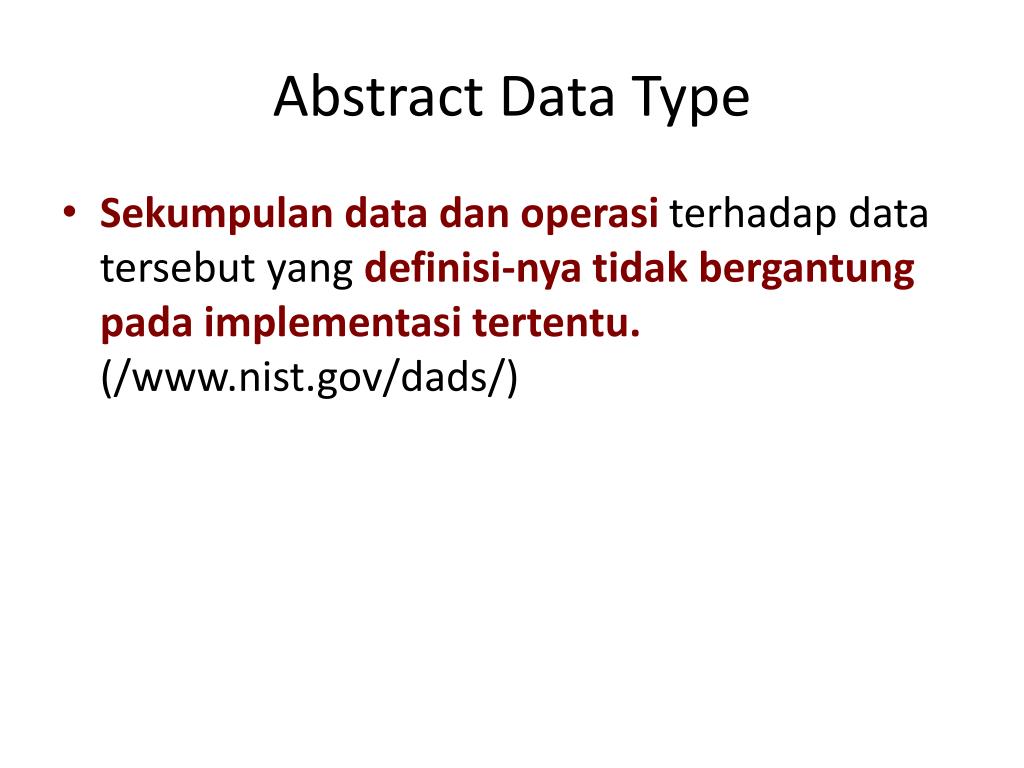 Abstract Data Type

• Sekumpulan data dan operasi terhadap data tersebut yang definisi-nya tidak bergantung pada implementasi tertentu. (/www.nist.gov/dads/)